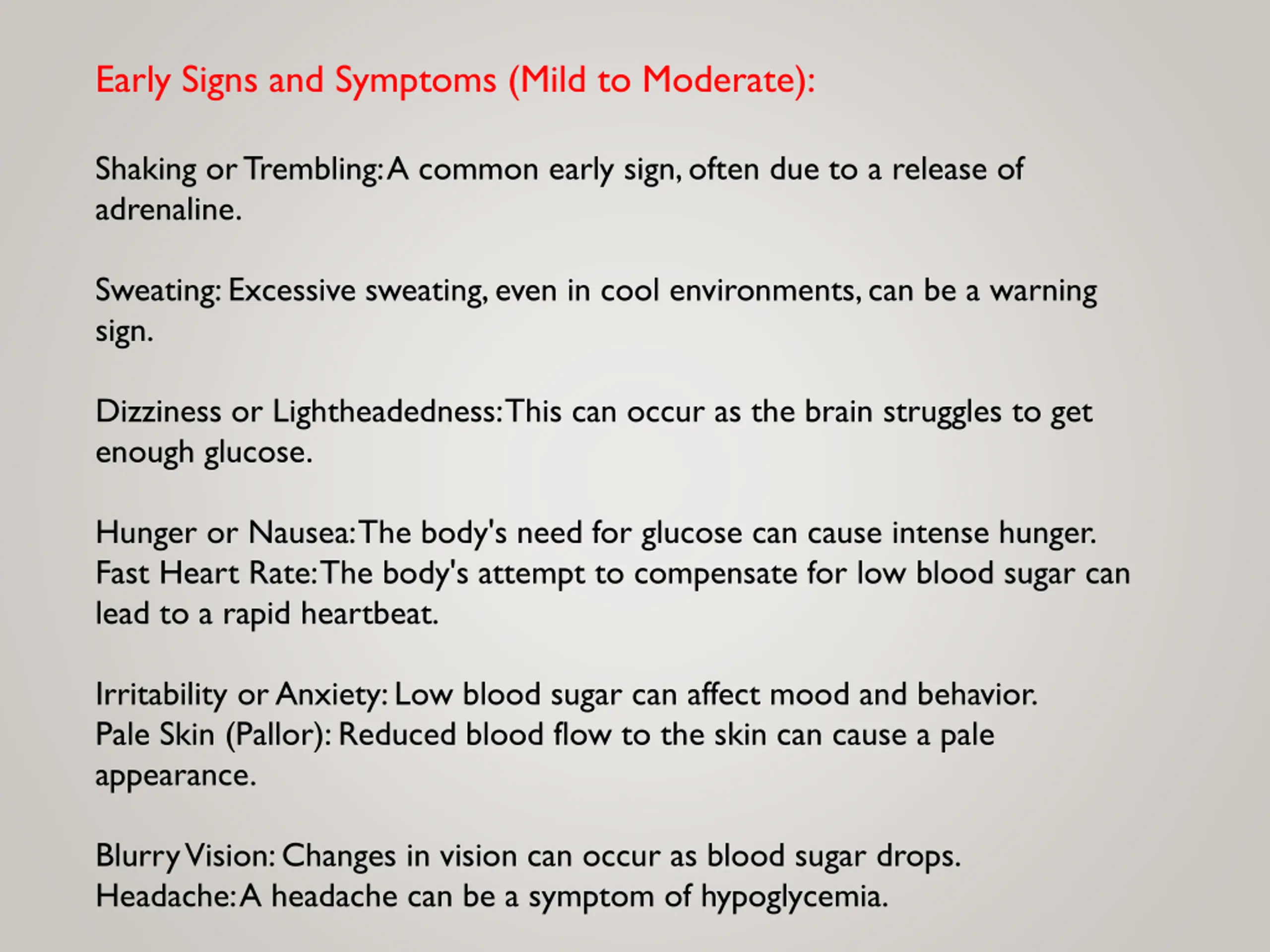 Early Signs and Symptoms (Mild to Moderate):

Shaking or Trembling: A common early sign, often due to a release of adrenaline.

Sweating: Excessive sweating, even in cool environments, can be a warning sign.

Dizziness or Lightheadedness: This can occur as the brain struggles to get enough glucose.

Hunger or Nausea: The body's need for glucose can cause intense hunger.
Fast Heart Rate: The body's attempt to compensate for low blood sugar can lead to a rapid heartbeat.

Irritability or Anxiety: Low blood sugar can affect mood and behavior.
Pale Skin (Pallor): Reduced blood flow to the skin can cause a pale appearance.

Blurry Vision: Changes in vision can occur as blood sugar drops.
Headache: A headache can be a symptom of hypoglycemia.